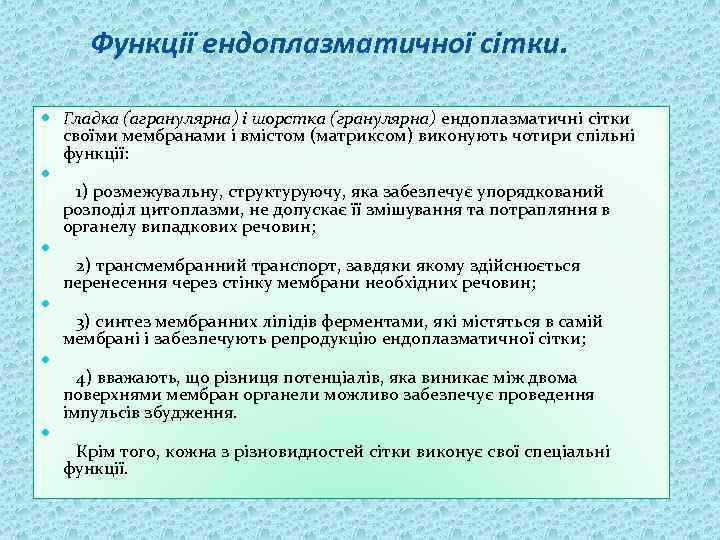 Функції ендоплазматичної сітки.

Гладка (агранулярна) і шорстка (гранулярна) ендоплазматичні сітки своїми мембранами і вмістом (матриксом) виконують чотири спільні функції:

1) розмежувальну, структуруючу, яка забезпечує упорядкований розподіл цитоплазми, не допускає її змішування та потрапляння в органелу випадкових речовин;

2) трансмембранний транспорт, завдяки якому здійснюється перенесення через стінку мембрани необхідних речовин;

3) синтез мембранних ліпідів ферментами, які містяться в самій мембрані і забезпечують репродукцію ендоплазматичної сітки;

4) вважають, що різниця потенціалів, яка виникає між двома поверхнями мембран органели можливо забезпечує проведення імпульсів збудження.

Крім того, кожна з різновидностей сітки виконує свої спеціальні функції.